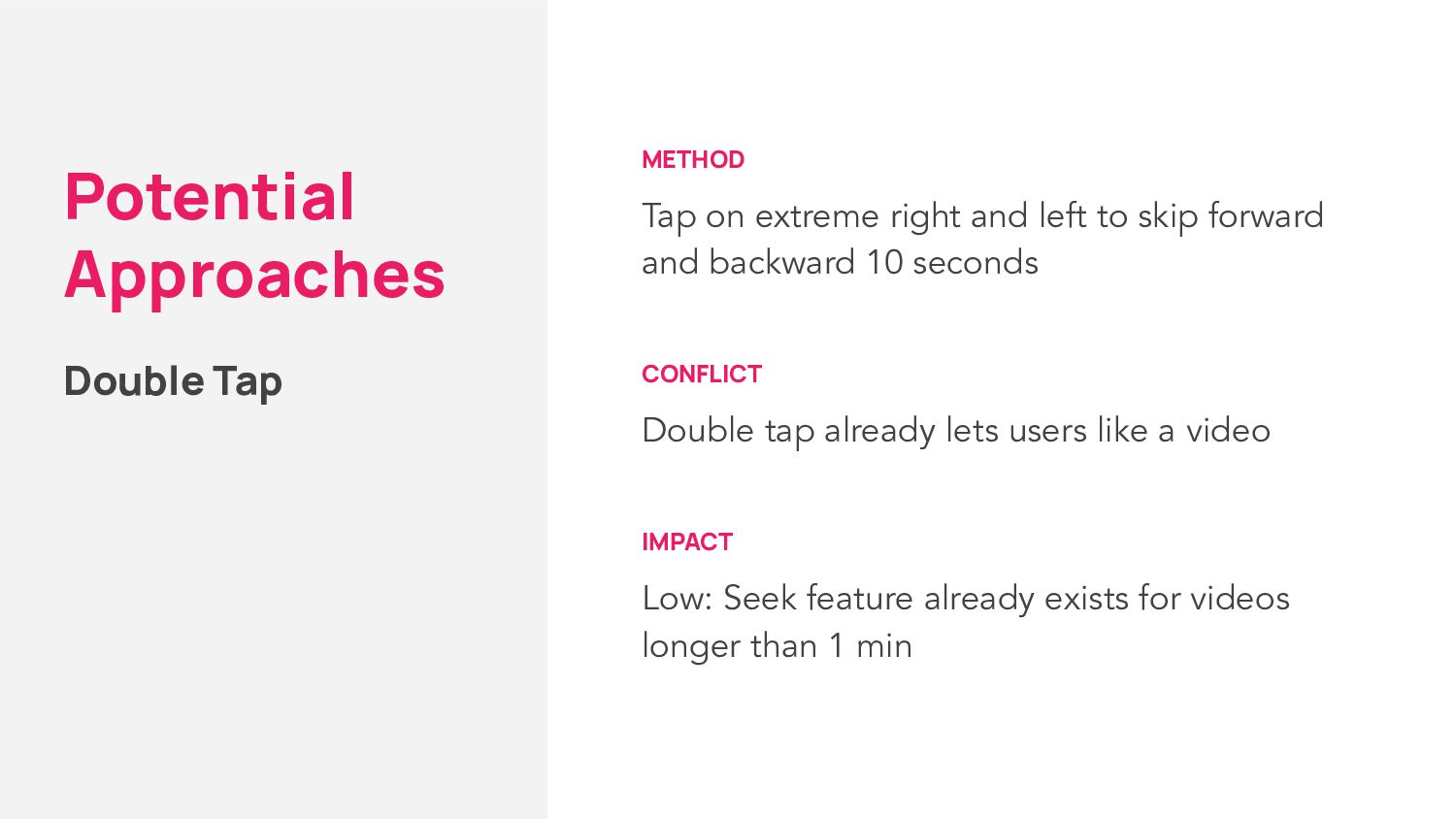 Potential Approaches

Double Tap

METHOD

Tap on extreme right and left to skip forward and backward 10 seconds

CONFLICT

Double tap already lets users like a video

IMPACT

Low: Seek feature already exists for videos longer than 1 min